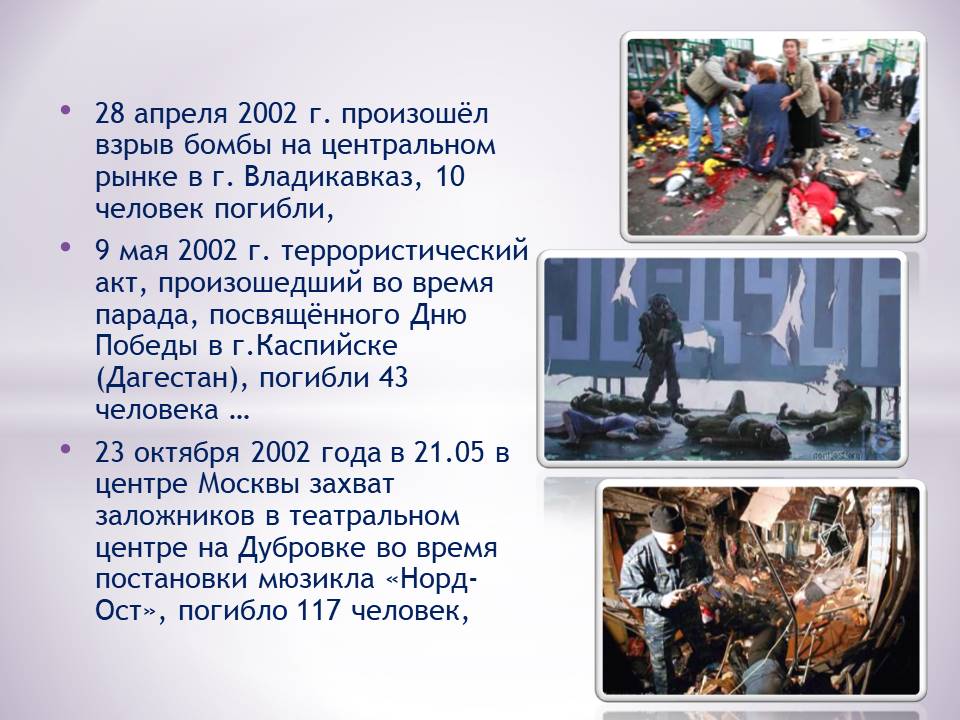 • 28 апреля 2002 г. произошёл взрыв бомбы на центральном рынке в г. Владикавказ, 10 человек погибли,

• 9 мая 2002 г. террористический акт, произошедший во время парада, посвящённого Дню Победы в г.Каспийске (Дагестан), погибли 43 человека …

• 23 октября 2002 года в 21.05 в центре Москвы захват заложников в театральном центре на Дубровке во время постановки мюзикла «Норд-Ост», погибло 117 человек,